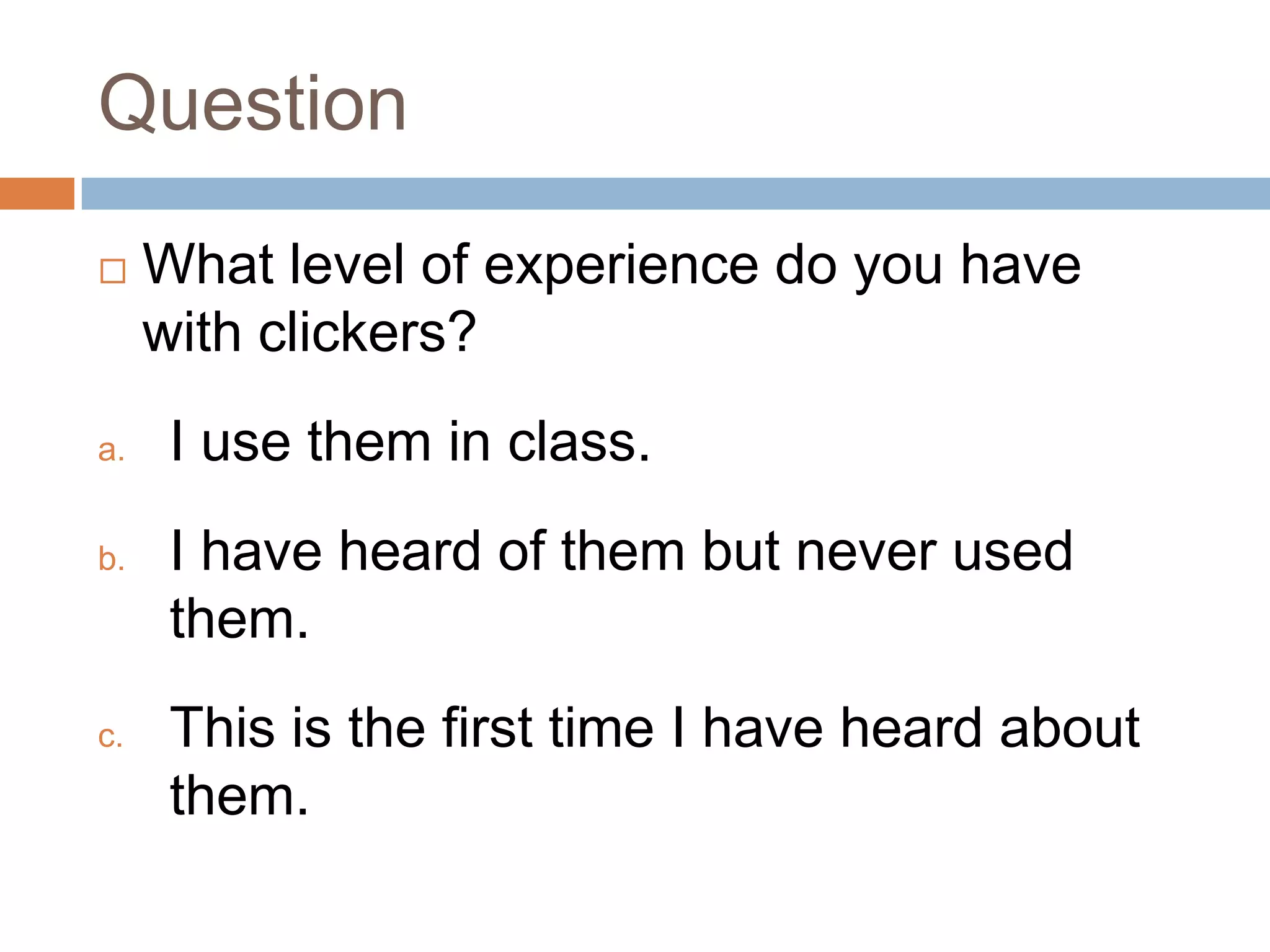 Question

What level of experience do you have with clickers?

a. I use them in class.

b. I have heard of them but never used them.

c. This is the first time I have heard about them.